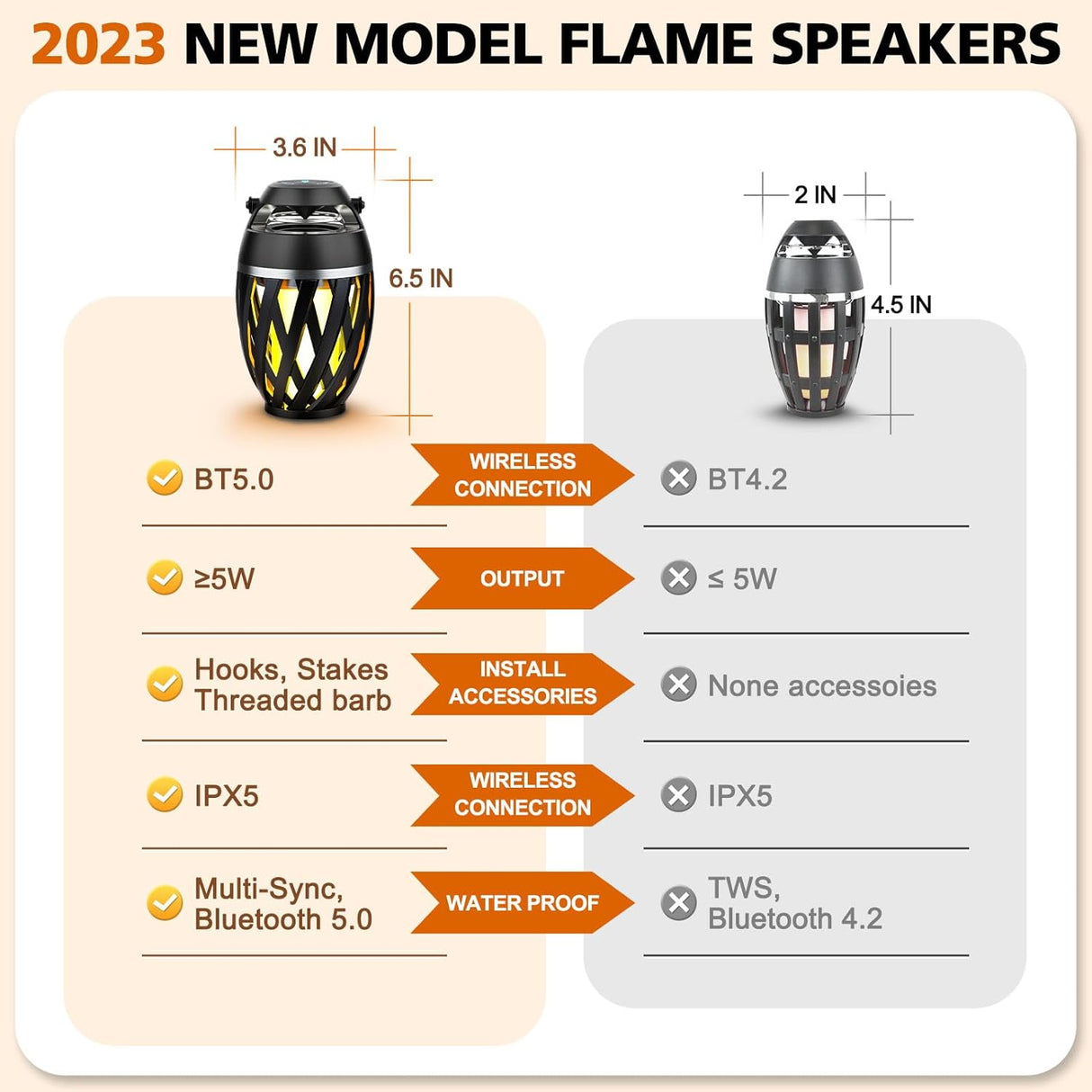 2023 NEW MODEL FLAME SPEAKERS

3.6 IN

6.5 IN

2 IN

4.5 IN

BT5.0

WIRELESS CONNECTION

BT4.2

≥5W

OUTPUT

≤ 5W

Hooks, Stakes Threaded barb

INSTALL ACCESSORIES

None accessoies

IPX5

WIRELESS CONNECTION

IPX5

Multi-Sync, Bluetooth 5.0

WATER PROOF

TWS, Bluetooth 4.2